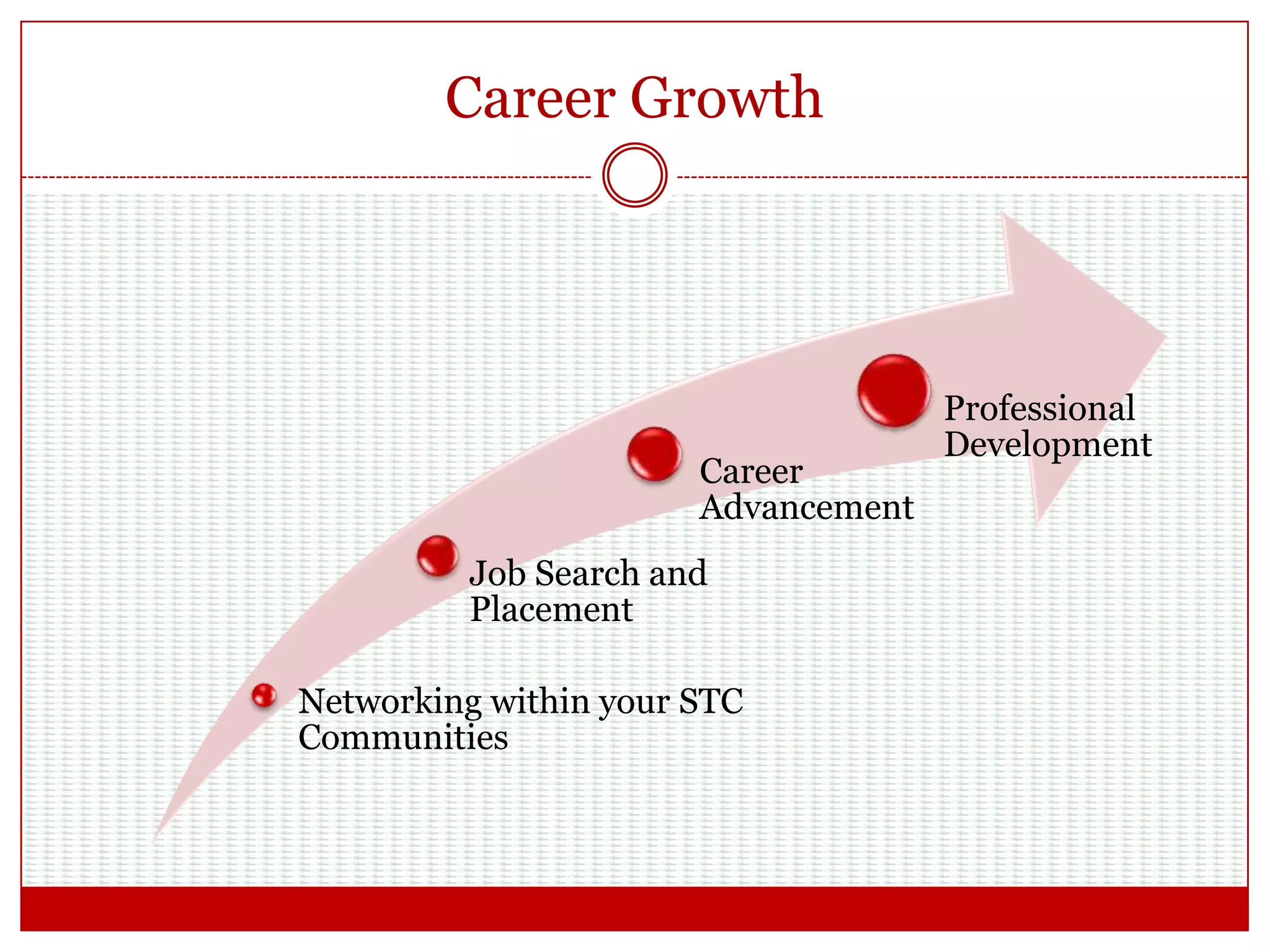 Career Growth

Networking within your STC Communities

Job Search and Placement

Career Advancement

Professional Development